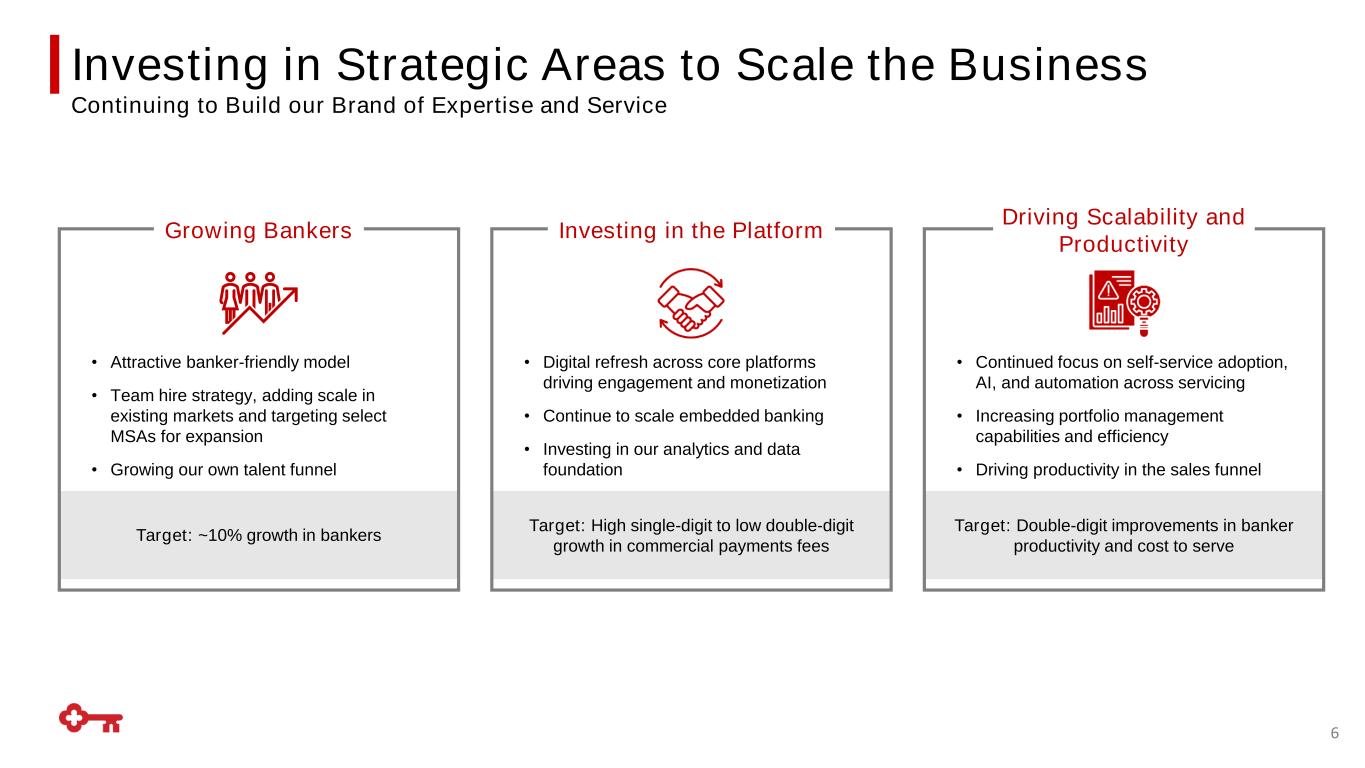 Investing in Strategic Areas to Scale the Business
Continuing to Build our Brand of Expertise and Service

Growing Bankers

• Attractive banker-friendly model
• Team hire strategy, adding scale in existing markets and targeting select MSAs for expansion
• Growing our own talent funnel

Target: ~10% growth in bankers

Investing in the Platform

• Digital refresh across core platforms driving engagement and monetization
• Continue to scale embedded banking
• Investing in our analytics and data foundation

Target: High single-digit to low double-digit growth in commercial payments fees

Driving Scalability and Productivity

• Continued focus on self-service adoption, AI, and automation across servicing
• Increasing portfolio management capabilities and efficiency
• Driving productivity in the sales funnel

Target: Double-digit improvements in banker productivity and cost to serve

6